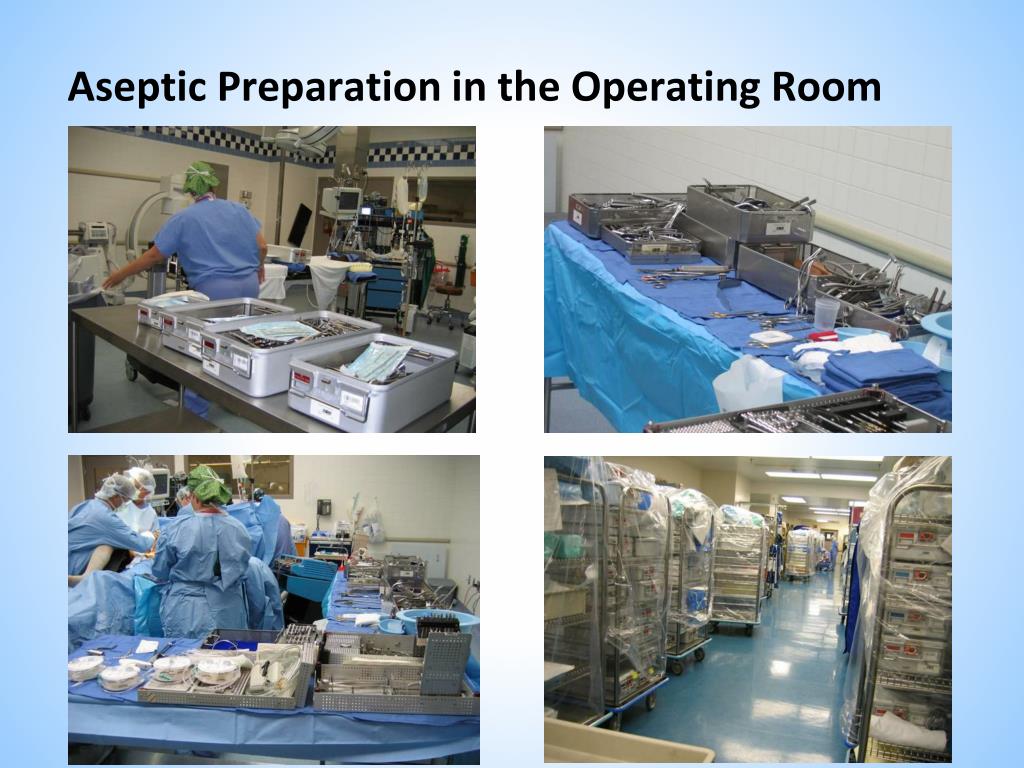 Aseptic Preparation in the Operating Room